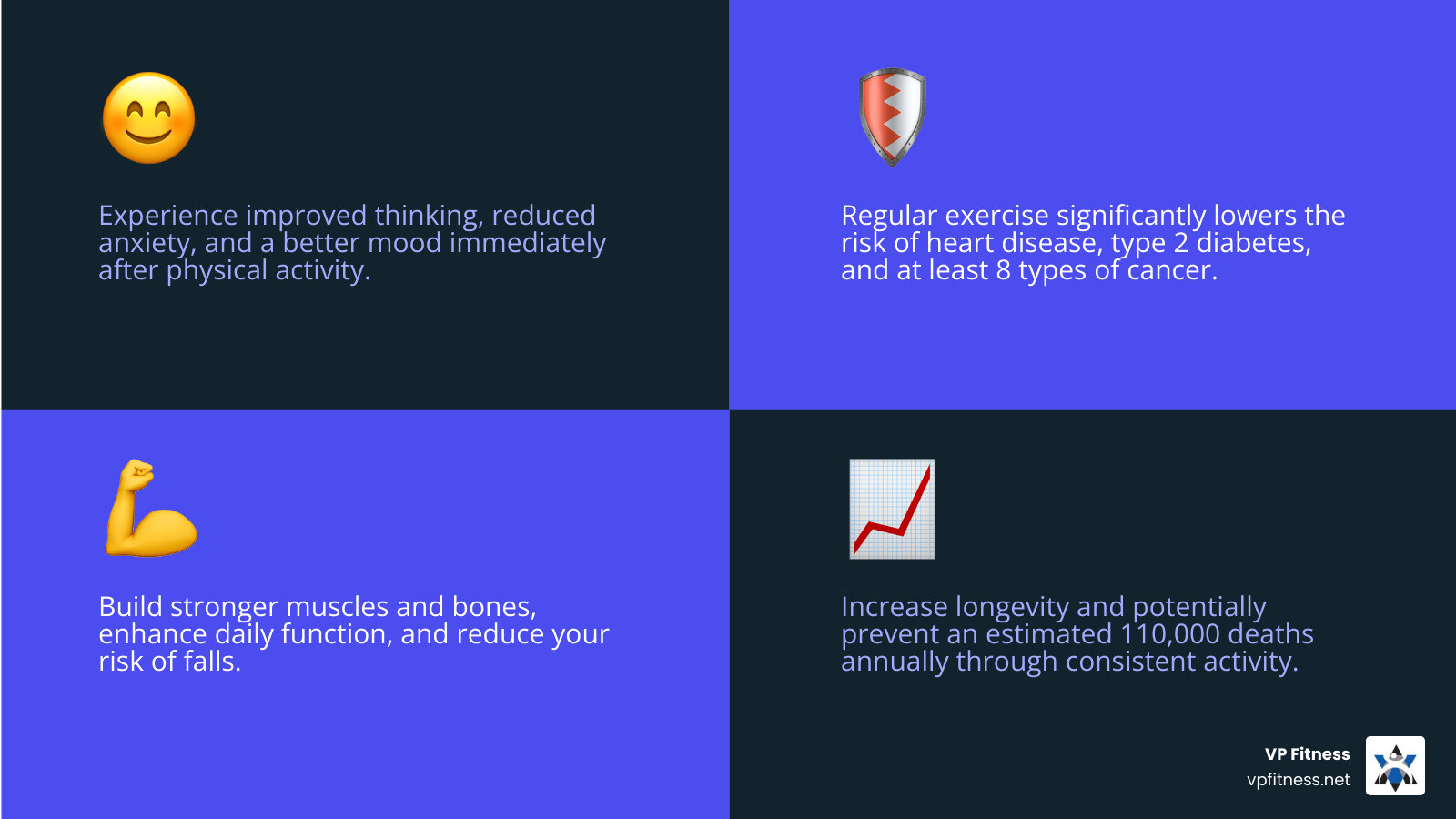 Experience improved thinking, reduced anxiety, and a better mood immediately after physical activity.

Regular exercise significantly lowers the risk of heart disease, type 2 diabetes, and at least 8 types of cancer.

Build stronger muscles and bones, enhance daily function, and reduce your risk of falls.

Increase longevity and potentially prevent an estimated 110,000 deaths annually through consistent activity.

VP Fitness
vpfitness.net